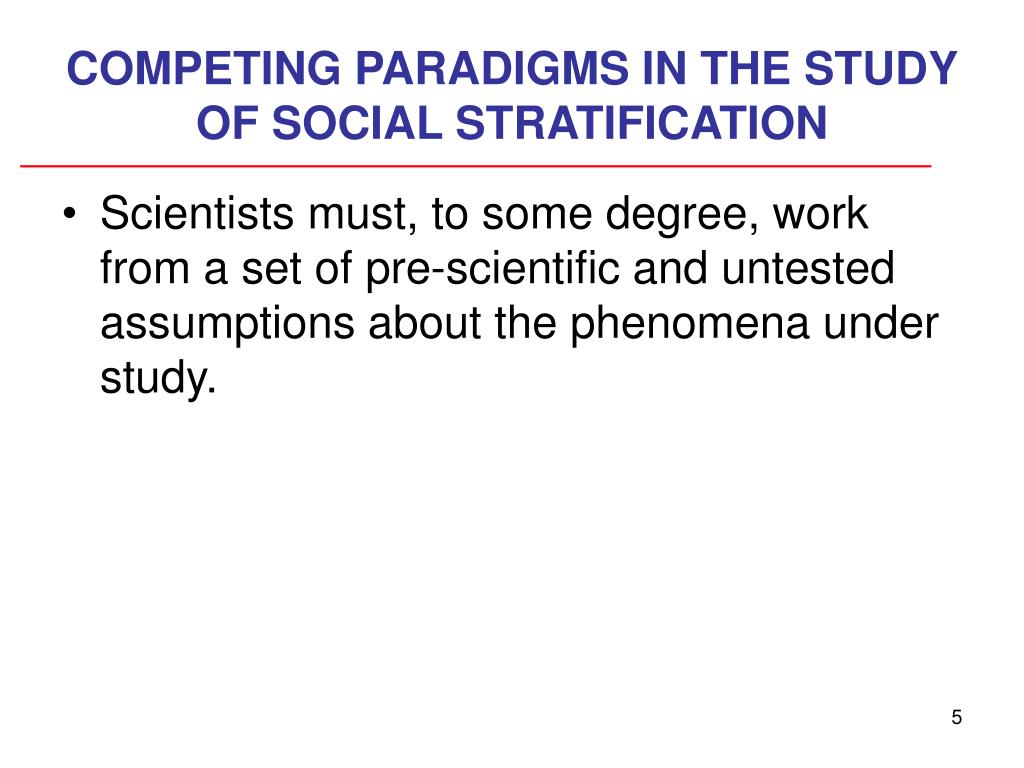 COMPETING PARADIGMS IN THE STUDY OF SOCIAL STRATIFICATION

• Scientists must, to some degree, work from a set of pre-scientific and untested assumptions about the phenomena under study.

5